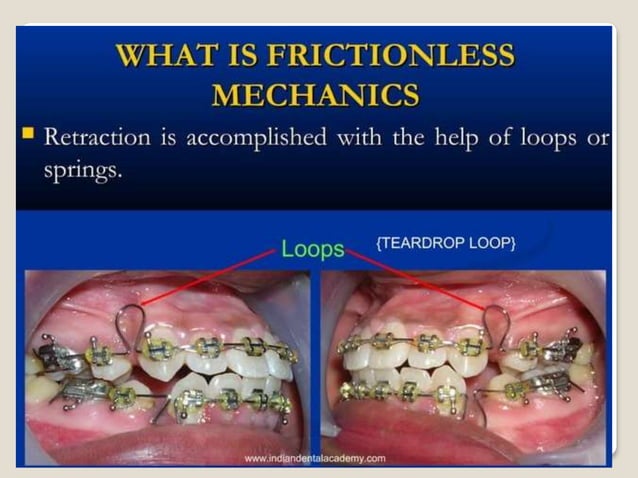 WHAT IS FRICTIONLESS MECHANICS

Retraction is accomplished with the help of loops or springs.

Loops

{TEARDROP LOOP}

www.indiandentalacademy.com